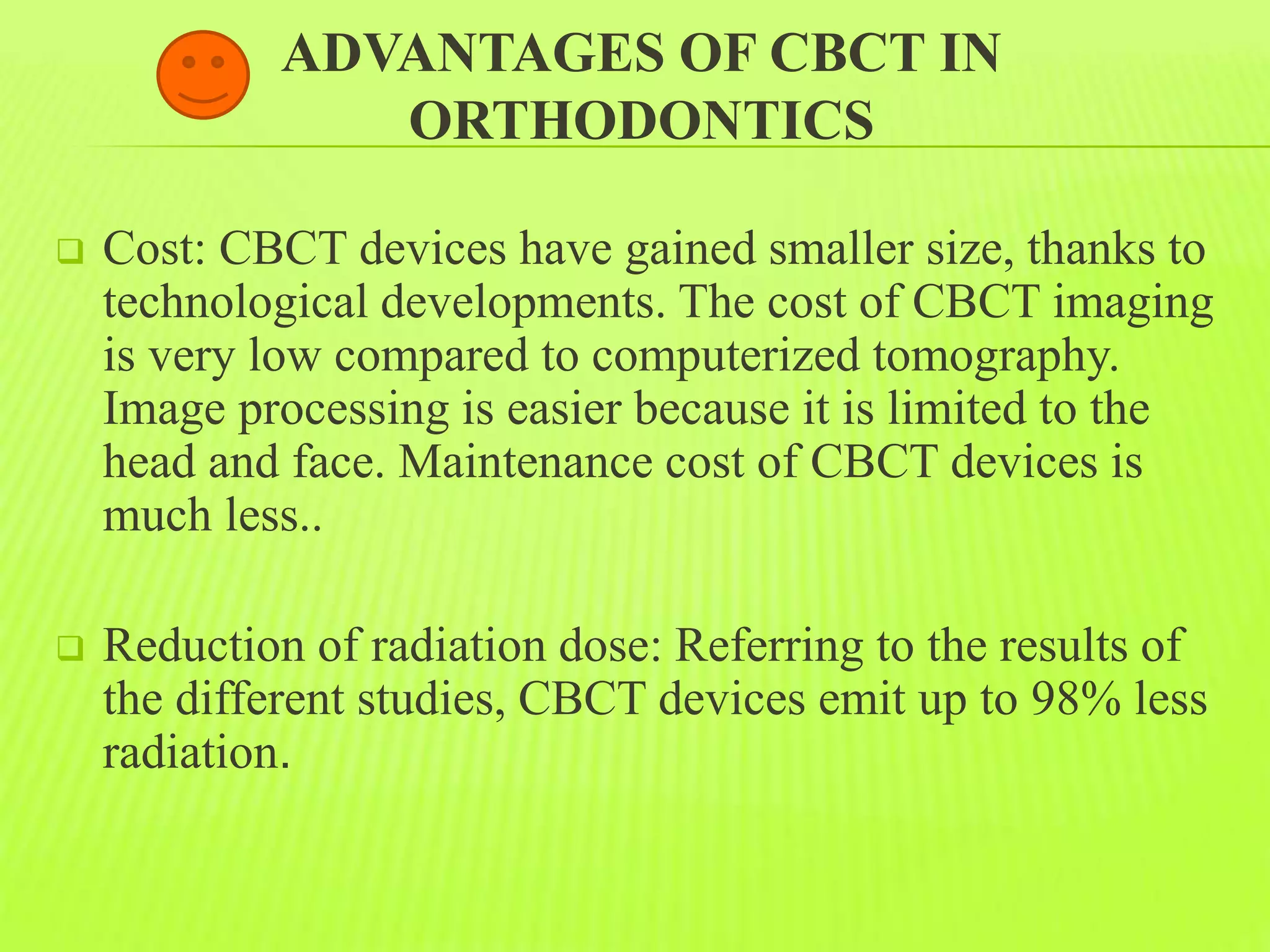 ADVANTAGES OF CBCT IN ORTHODONTICS

❑ Cost: CBCT devices have gained smaller size, thanks to technological developments. The cost of CBCT imaging is very low compared to computerized tomography. Image processing is easier because it is limited to the head and face. Maintenance cost of CBCT devices is much less..

❑ Reduction of radiation dose: Referring to the results of the different studies, CBCT devices emit up to 98% less radiation.